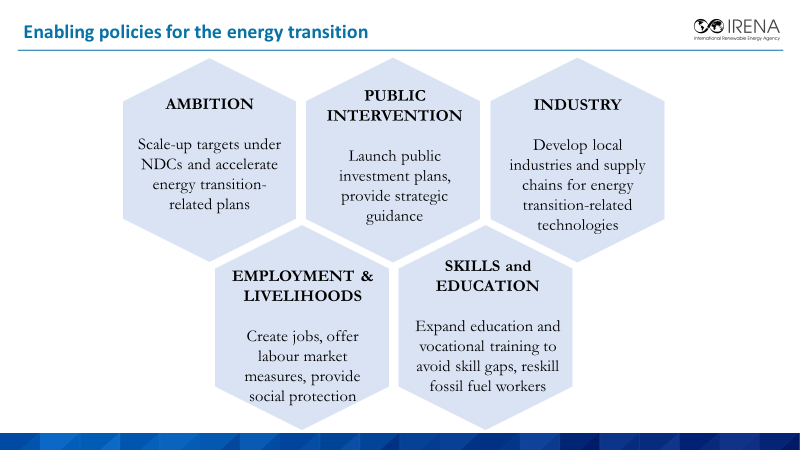 Enabling policies for the energy transition

IRENA
International Renewable Energy Agency

AMBITION

Scale-up targets under NDCs and accelerate energy transition-related plans

PUBLIC INTERVENTION

Launch public investment plans, provide strategic guidance

INDUSTRY

Develop local industries and supply chains for energy transition-related technologies

EMPLOYMENT & LIVELIHOODS

Create jobs, offer labour market measures, provide social protection

SKILLS and EDUCATION

Expand education and vocational training to avoid skill gaps, reskill fossil fuel workers